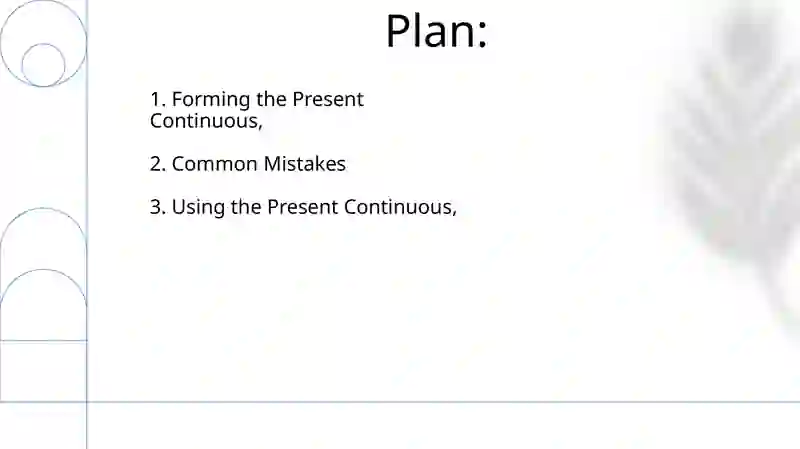 Plan:

1. Forming the Present Continuous,

2. Common Mistakes

3. Using the Present Continuous,